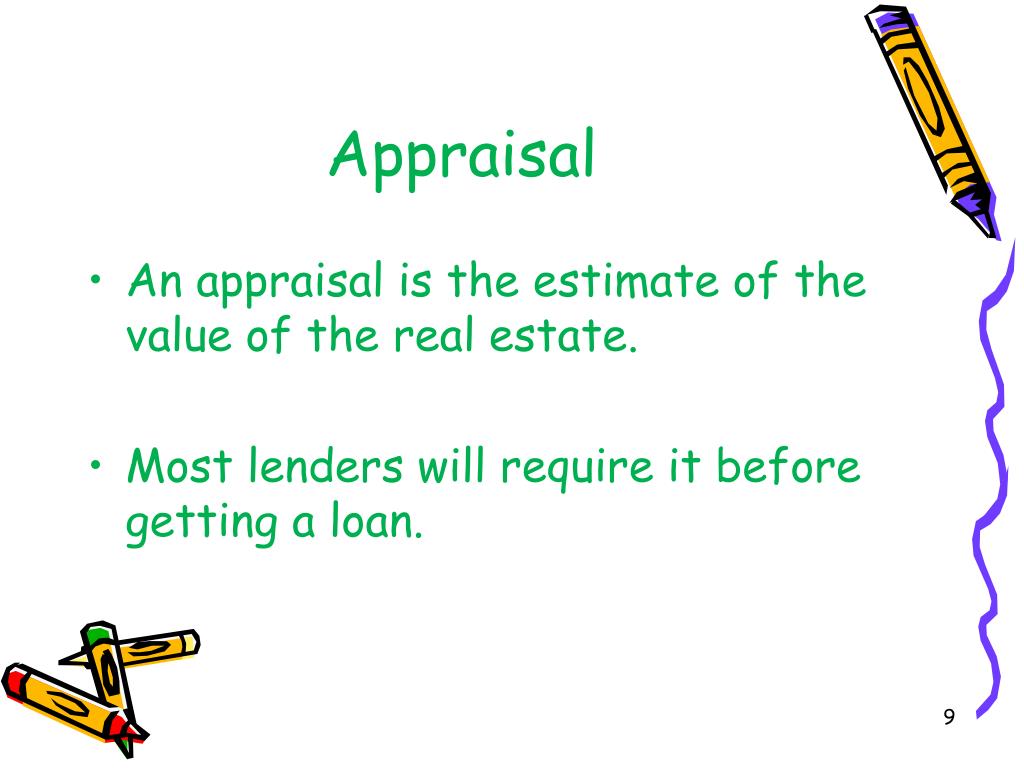 Appraisal

• An appraisal is the estimate of the value of the real estate.

• Most lenders will require it before getting a loan.

9